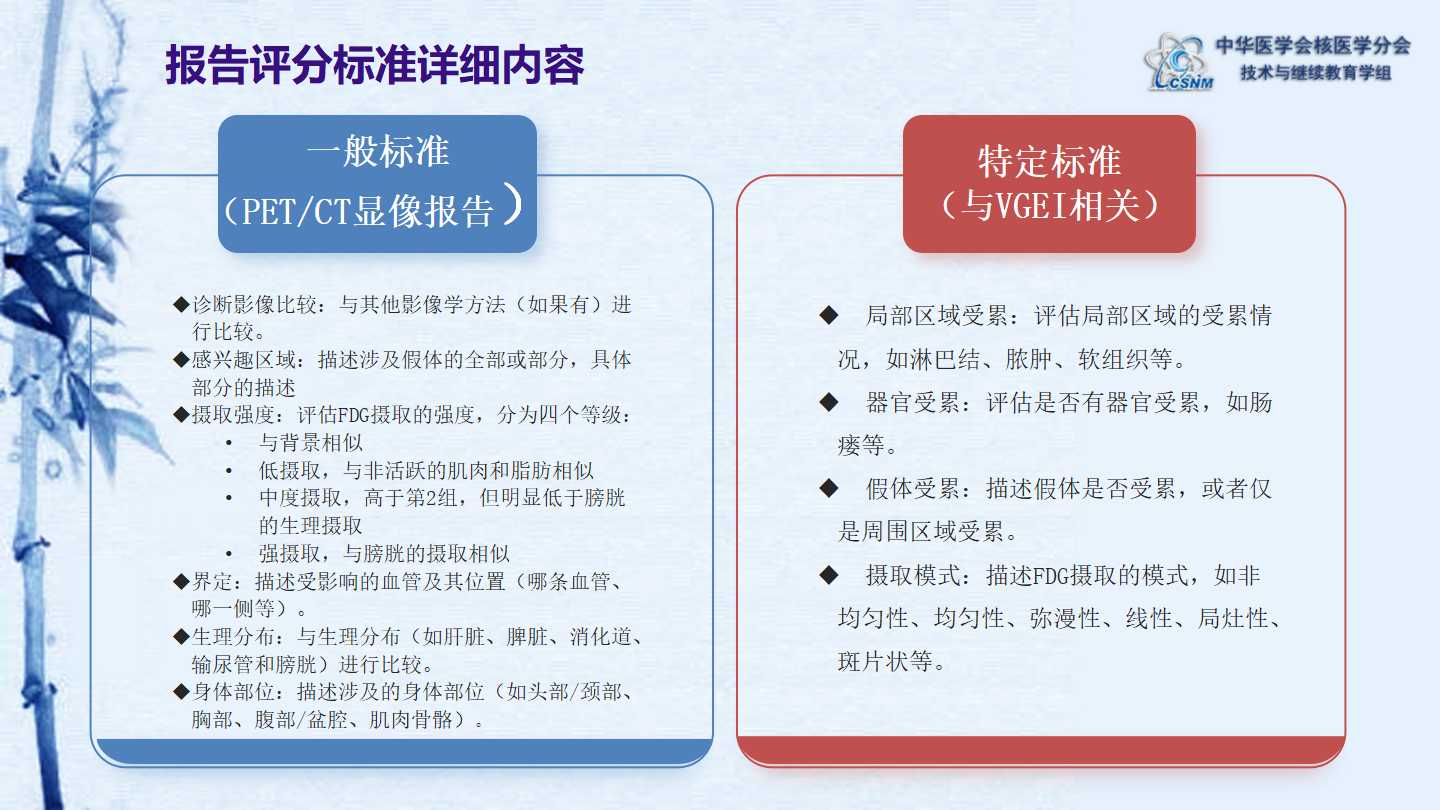 报告评分标准详细内容

CSNM 中华医学会核医学分会
技术与继续教育学组

一般标准
（PET/CT显像报告）

◆诊断影像比较：与其他影像学方法（如果有）进行比较。
◆感兴趣区域：描述涉及假体的全部或部分，具体部分的描述
◆摄取强度：评估FDG摄取的强度，分为四个等级：
• 与背景相似
• 低摄取，与非活跃的肌肉和脂肪相似
• 中度摄取，高于第2组，但明显低于膀胱的生理摄取
• 强摄取，与膀胱的摄取相似
◆界定：描述受影响的血管及其位置（哪条血管、哪一侧等）。
◆生理分布：与生理分布（如肝脏、脾脏、消化道、输尿管和膀胱）进行比较。
◆身体部位：描述涉及的身体部位（如头部/颈部、胸部、腹部/盆腔、肌肉骨骼）。

特定标准
（与VGEI相关）

◆ 局部区域受累：评估局部区域的受累情况，如淋巴结、脓肿、软组织等。
◆ 器官受累：评估是否有器官受累，如肠瘘等。
◆ 假体受累：描述假体是否受累，或者仅是周围区域受累。
◆ 摄取模式：描述FDG摄取的模式，如非均匀性、均匀性、弥漫性、线性、局灶性、斑片状等。